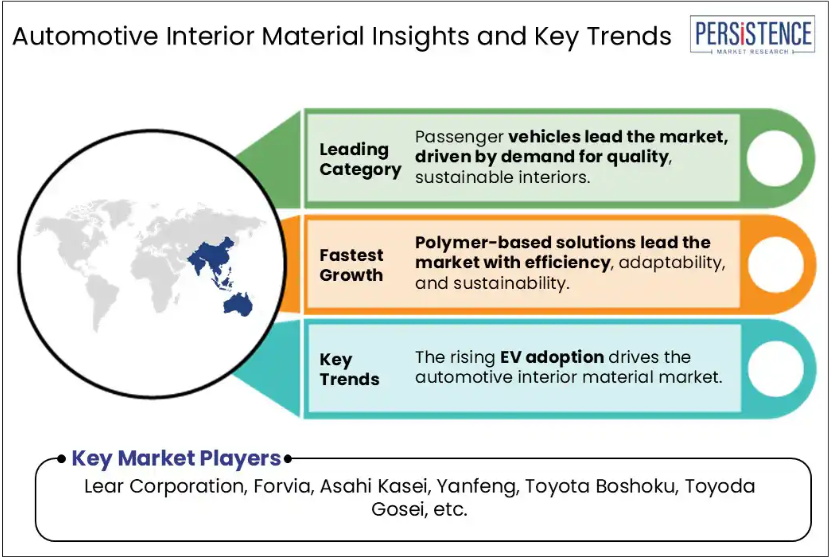 Automotive Interior Material Insights and Key Trends

PERSISTENCE
MARKET RESEARCH

Leading Category

Passenger vehicles lead the market, driven by demand for quality, sustainable interiors.

Fastest Growth

Polymer-based solutions lead the market with efficiency, adaptability, and sustainability.

Key Trends

The rising EV adoption drives the automotive interior material market.

Key Market Players

Lear Corporation, Forvia, Asahi Kasei, Yanfeng, Toyota Boshoku, Toyoda Gosei, etc.